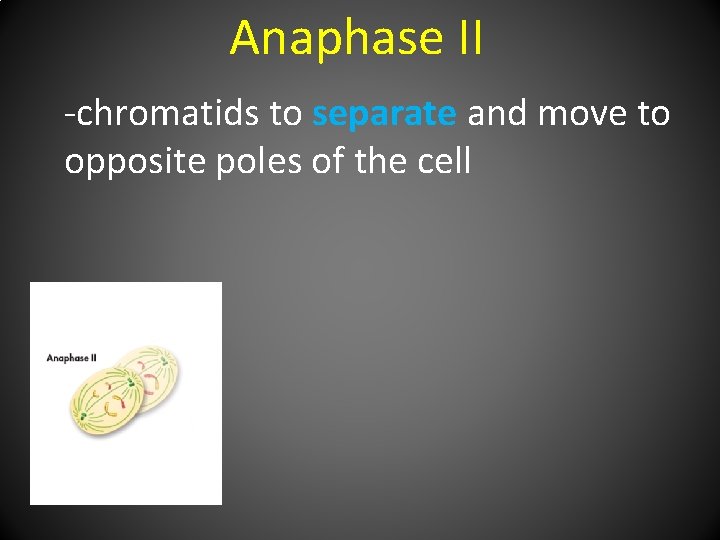 Anaphase II

-chromatids to separate and move to opposite poles of the cell

Anaphase II